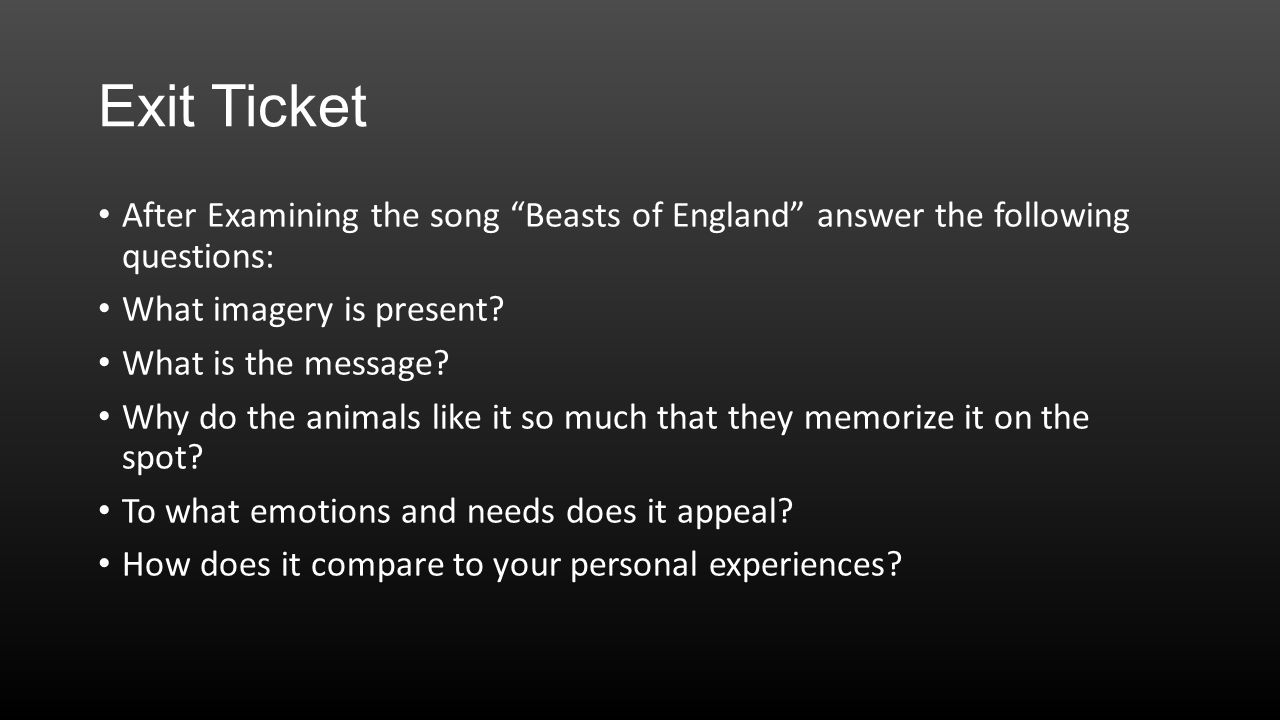 Exit Ticket

• After Examining the song “Beasts of England” answer the following questions:

• What imagery is present?

• What is the message?

• Why do the animals like it so much that they memorize it on the spot?

• To what emotions and needs does it appeal?

• How does it compare to your personal experiences?